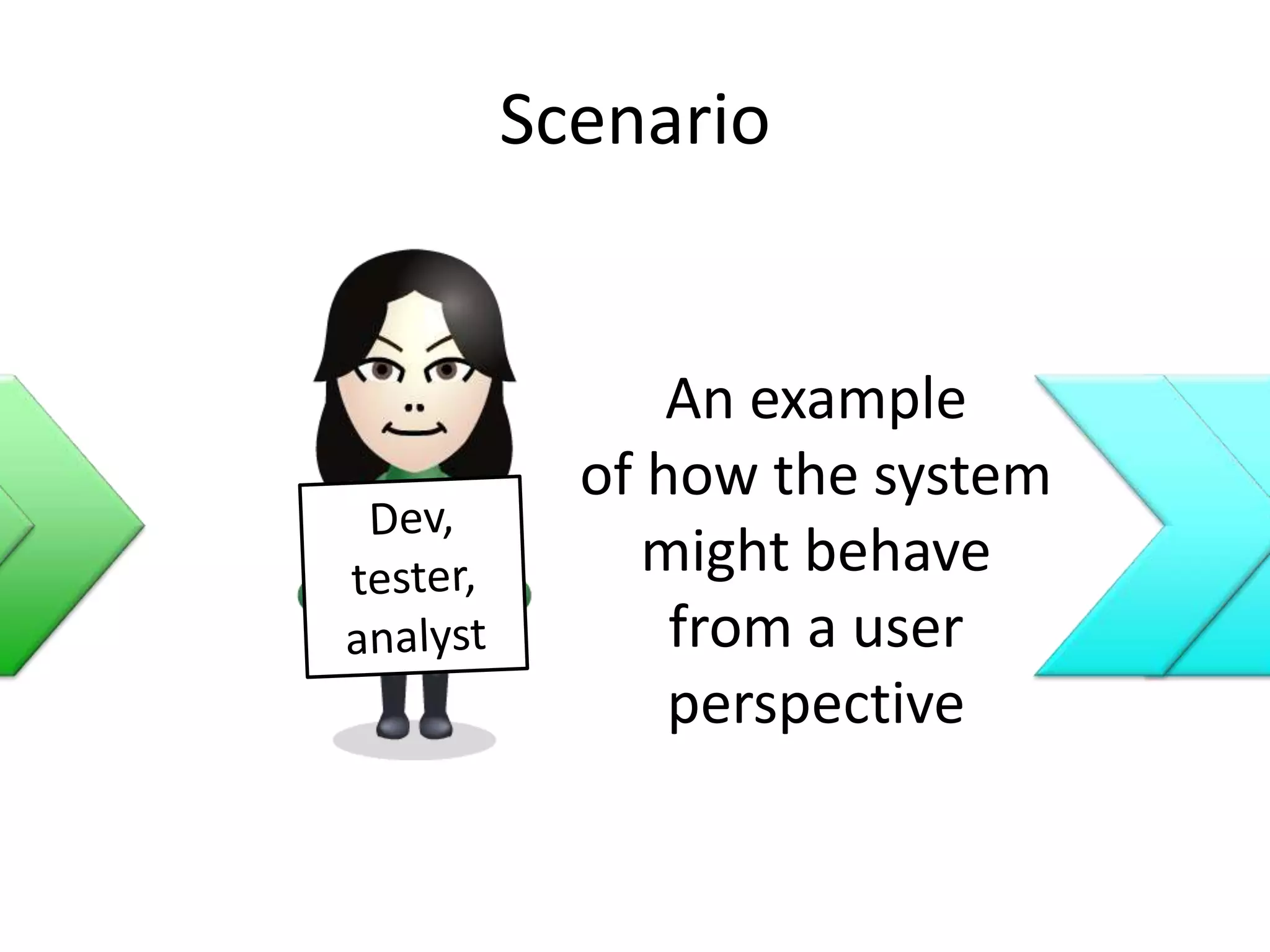 Scenario

Dev, tester, analyst

An example of how the system might behave from a user perspective